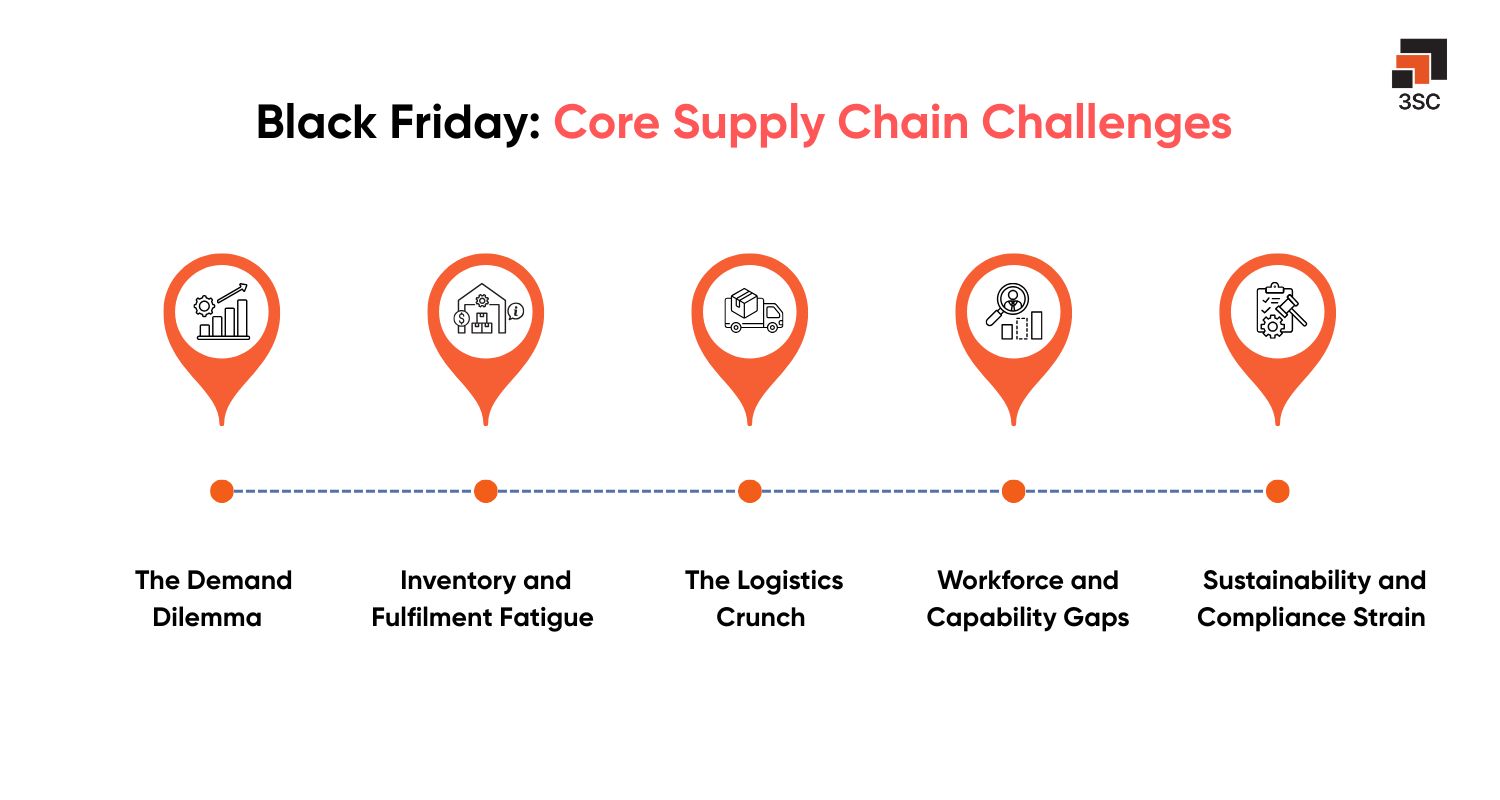 3SC

Black Friday: Core Supply Chain Challenges

The Demand Dilemma

Inventory and Fulfilment Fatigue

The Logistics Crunch

Workforce and Capability Gaps

Sustainability and Compliance Strain